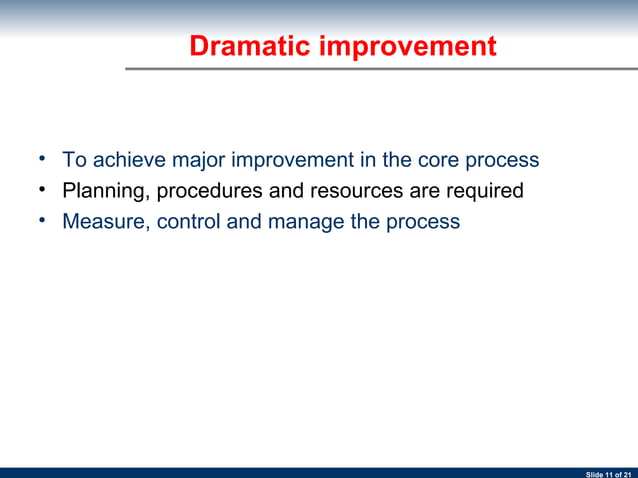 Dramatic improvement

• To achieve major improvement in the core process
• Planning, procedures and resources are required
• Measure, control and manage the process

Slide 11 of 21